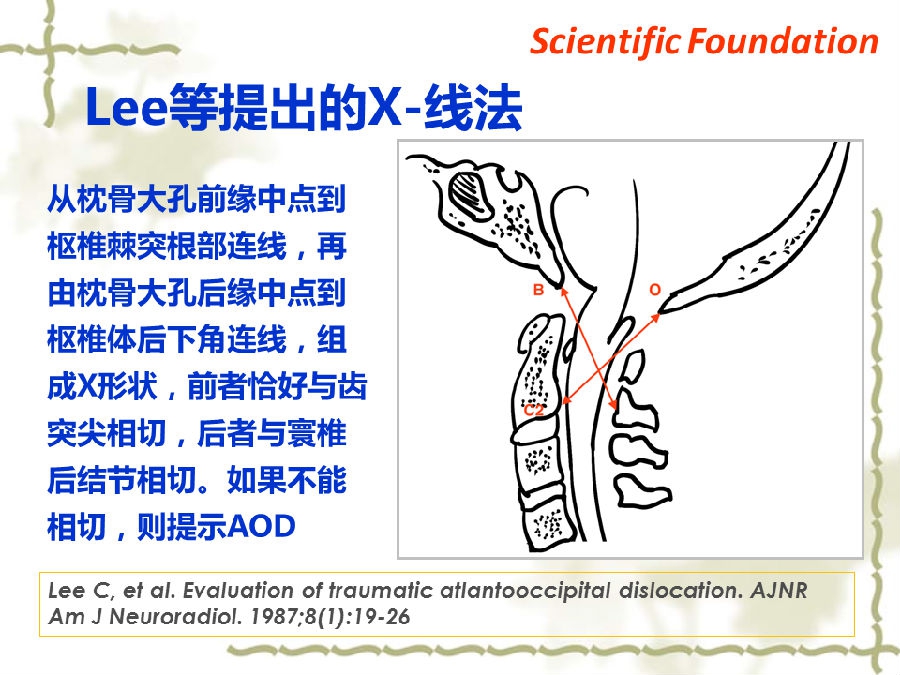 Scientific Foundation

Lee等提出的X-线法

从枕骨大孔前缘中点到枢椎棘突根部连线，再由枕骨大孔后缘中点到枢椎体后下角连线，组成X形状，前者恰好与齿突尖相切，后者与寰椎后结节相切。如果不能相切，则提示AOD

B
O
C2

Lee C, et al. Evaluation of traumatic atlantooccipital dislocation. AJNR Am J Neuroradiol. 1987;8(1):19-26